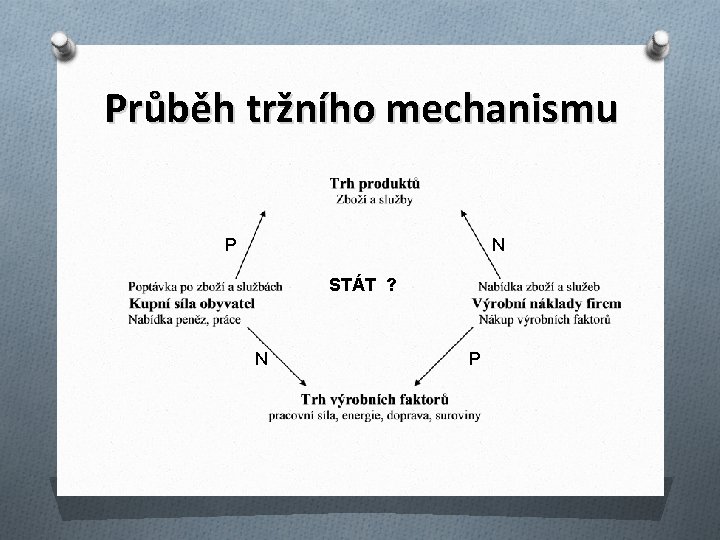 Průběh tržního mechanismu

Trh produktů
Zboží a služby

P

N

Poptávka po zboží a službách
Kupní síla obyvatel
Nabídka peněz, práce

STÁT ?

Nabídka zboží a služeb
Výrobní náklady firem
Nákup výrobních faktorů

N

P

Trh výrobních faktorů
pracovní síla, energie, doprava, suroviny